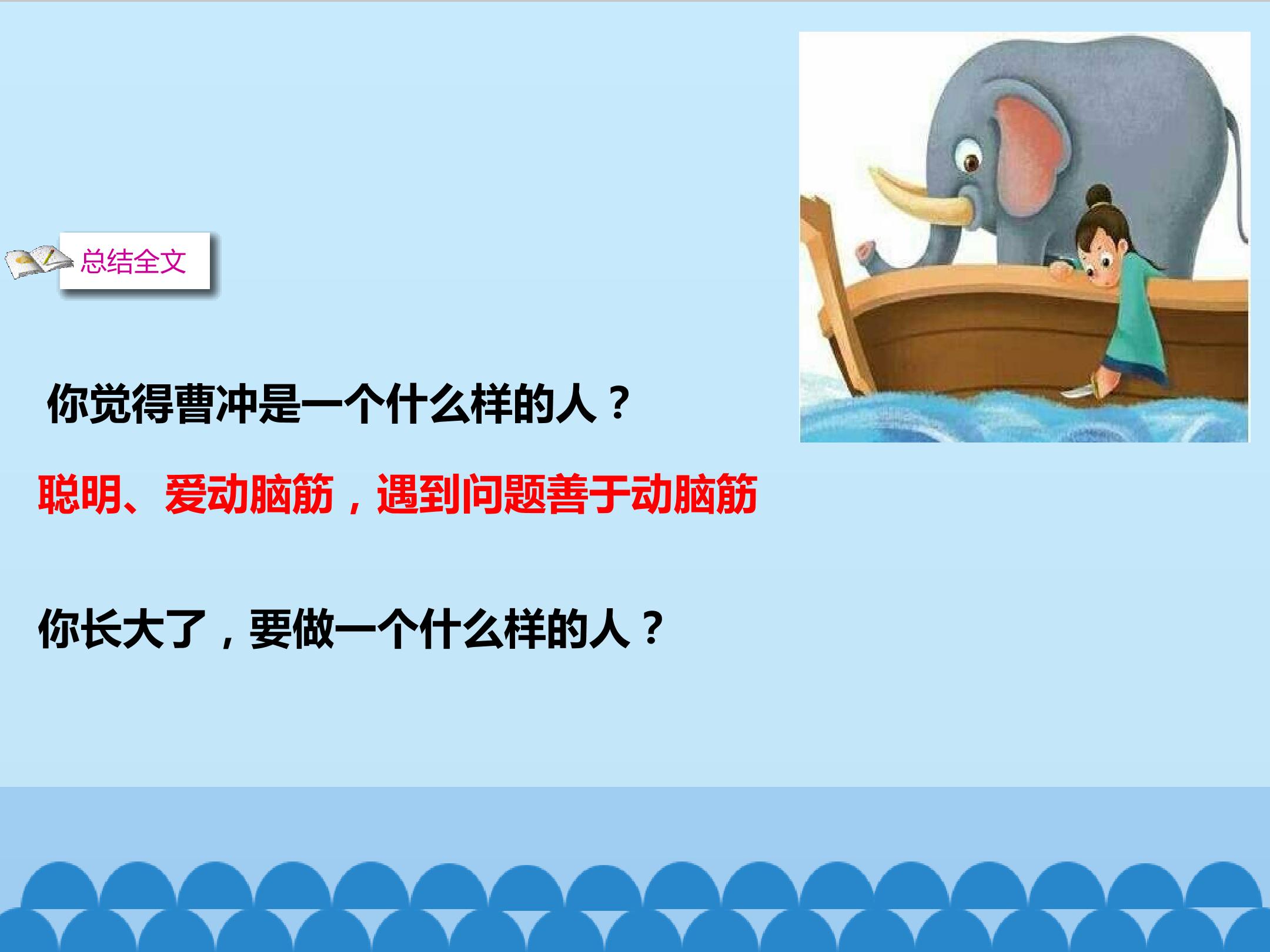 总结全文

你觉得曹冲是一个什么样的人？

聪明、爱动脑筋，遇到问题善于动脑筋

你长大了，要做一个什么样的人？